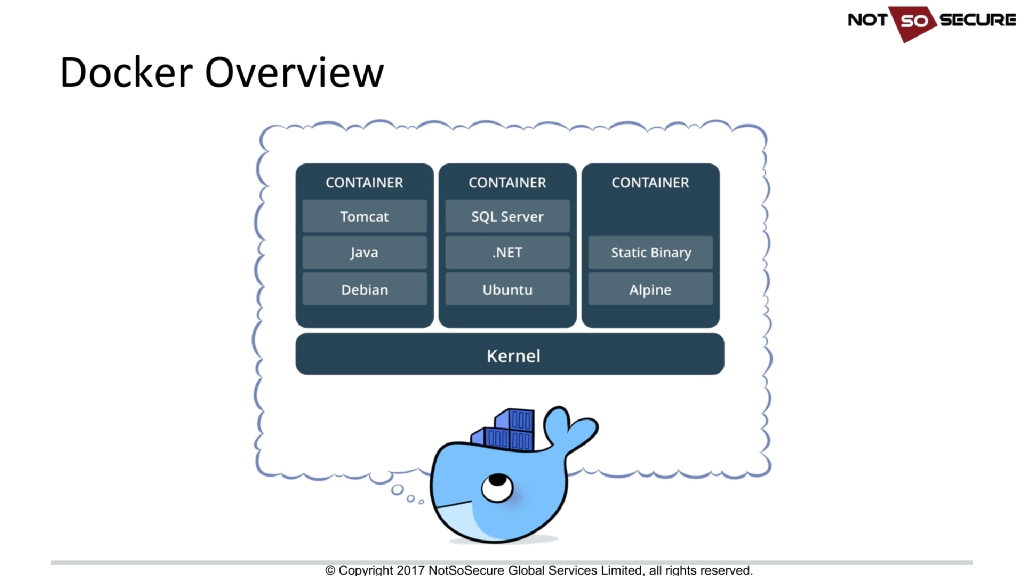 NOT SO SECURE

Docker Overview

CONTAINER
Tomcat
Java
Debian

CONTAINER
SQL Server
.NET
Ubuntu

CONTAINER
Static Binary
Alpine

Kernel

© Copyright 2017 NotSoSecure Global Services Limited, all rights reserved.